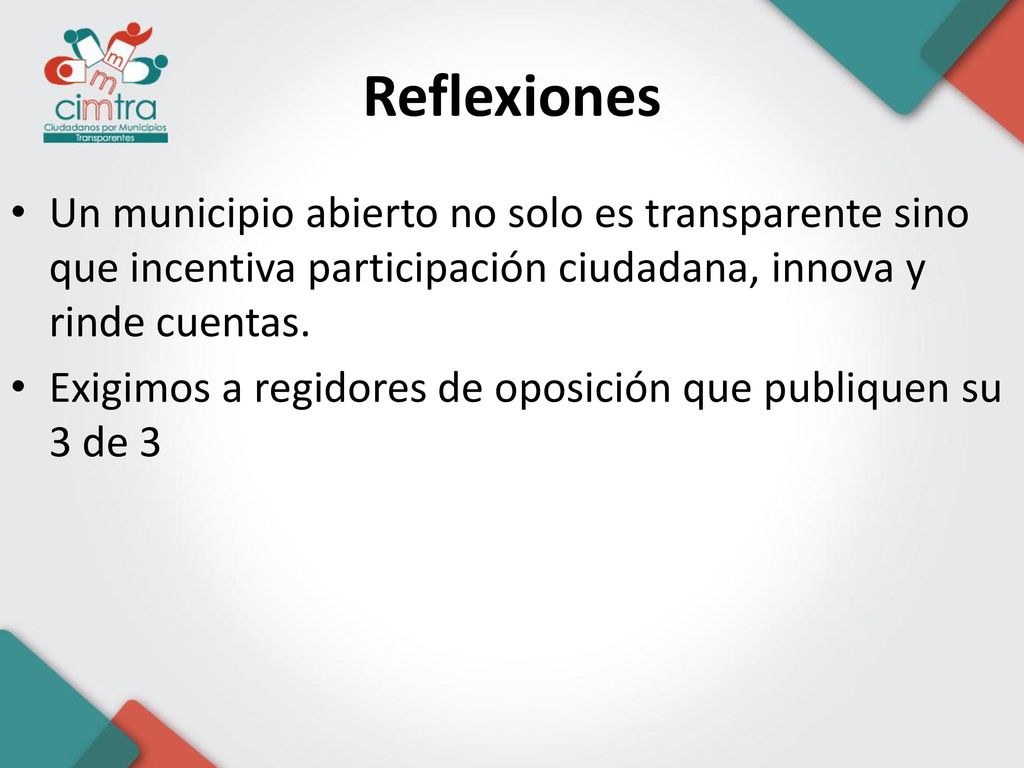 cimtra
Ciudadanos por Municipios Transparentes

Reflexiones

• Un municipio abierto no solo es transparente sino que incentiva participación ciudadana, innova y rinde cuentas.
• Exigimos a regidores de oposición que publiquen su 3 de 3